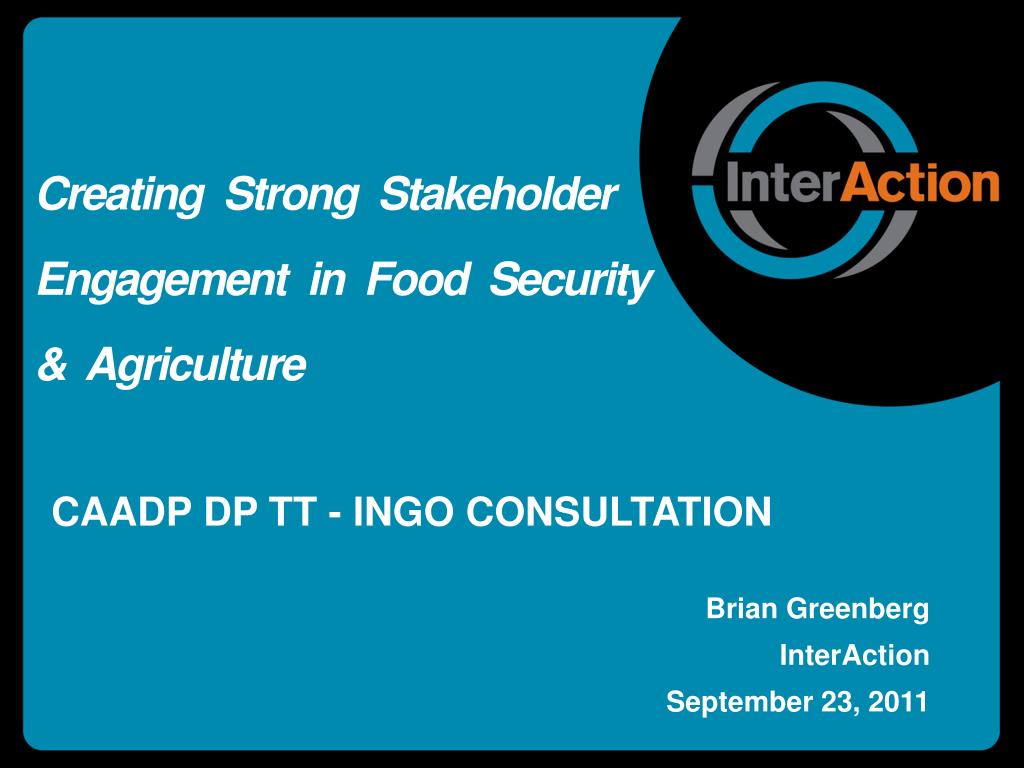 InterAction

Creating Strong Stakeholder Engagement in Food Security & Agriculture

CAADP DP TT - INGO CONSULTATION

Brian Greenberg
InterAction
September 23, 2011